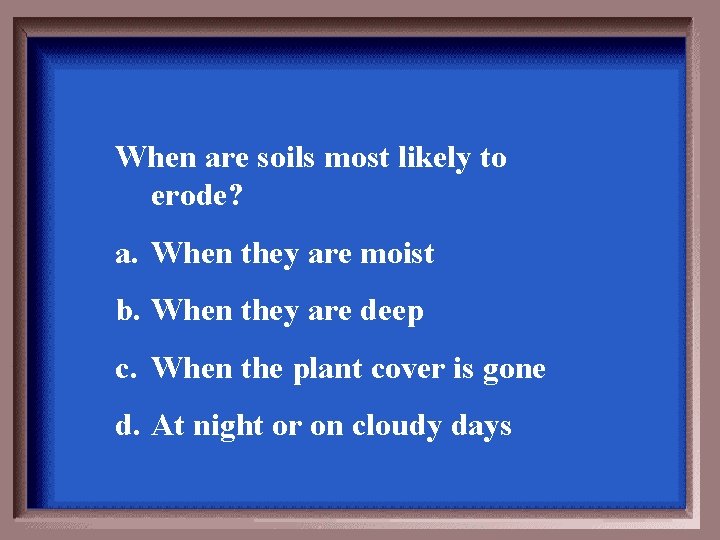 When are soils most likely to erode?

a. When they are moist

b. When they are deep

c. When the plant cover is gone

d. At night or on cloudy days